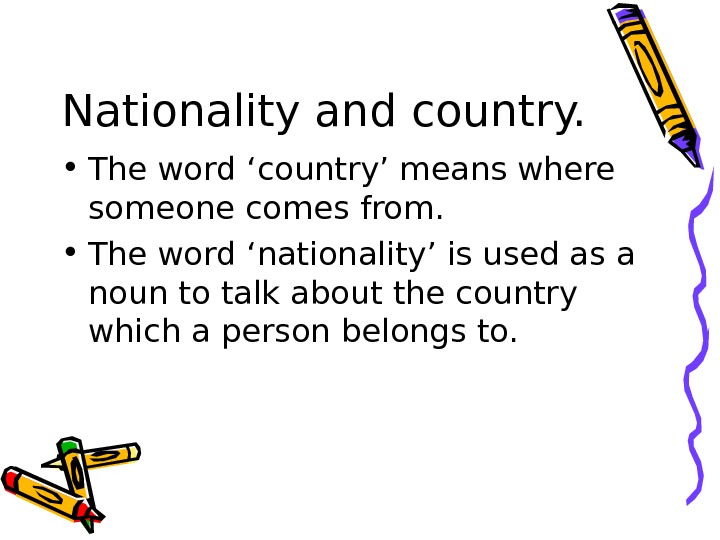 Nationality and country.

• The word ‘country’ means where someone comes from.

• The word ‘nationality’ is used as a noun to talk about the country which a person belongs to.